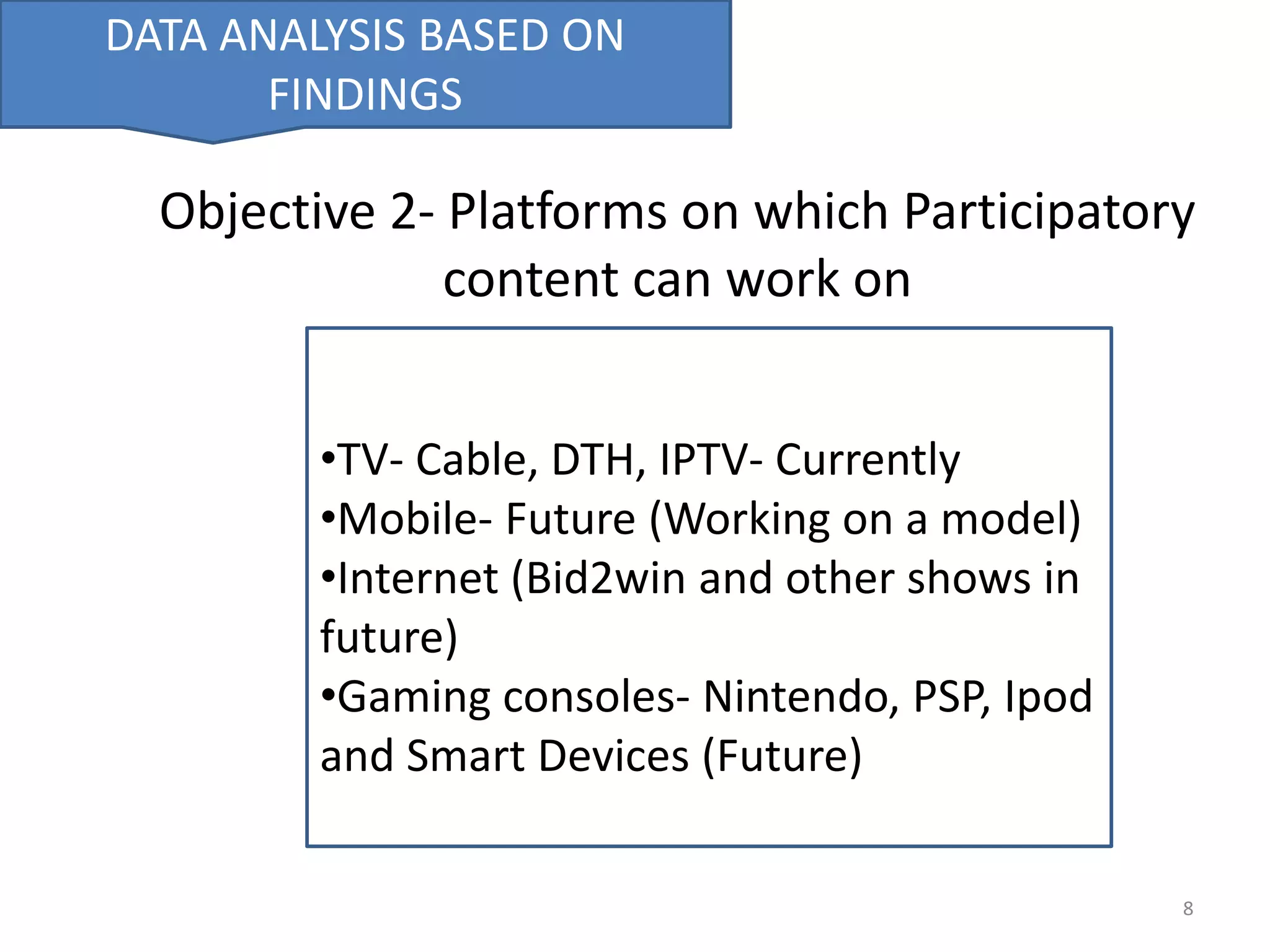 DATA ANALYSIS BASED ON FINDINGS

Objective 2- Platforms on which Participatory content can work on

•TV- Cable, DTH, IPTV- Currently
•Mobile- Future (Working on a model)
•Internet (Bid2win and other shows in future)
•Gaming consoles- Nintendo, PSP, Ipod and Smart Devices (Future)

8